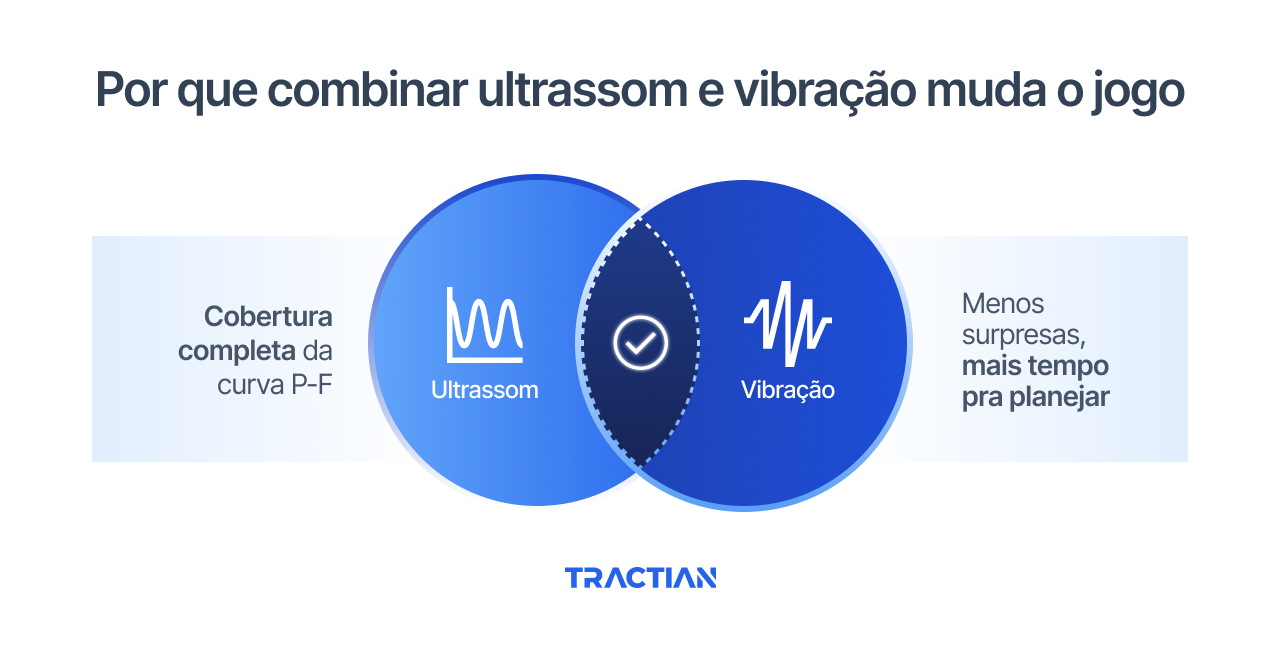 Por que combinar ultrassom e vibração muda o jogo

Cobertura completa da curva P-F

Ultrassom

Vibração

Menos surpresas, mais tempo pra planejar

TRACTIAN